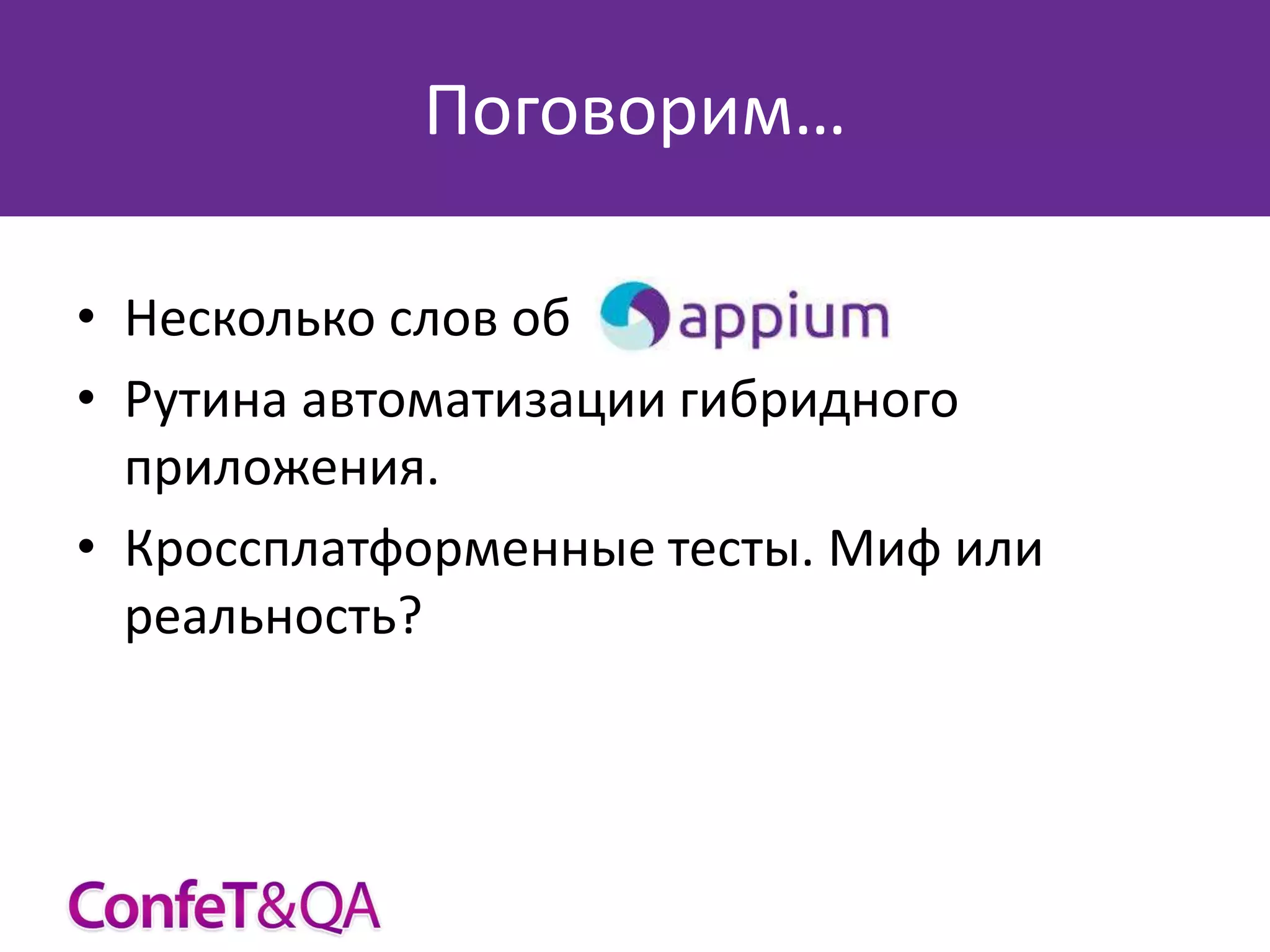 Поговорим…

• Несколько слов об appium
• Рутина автоматизации гибридного приложения.
• Кроссплатформенные тесты. Миф или реальность?

ConfeT&QA